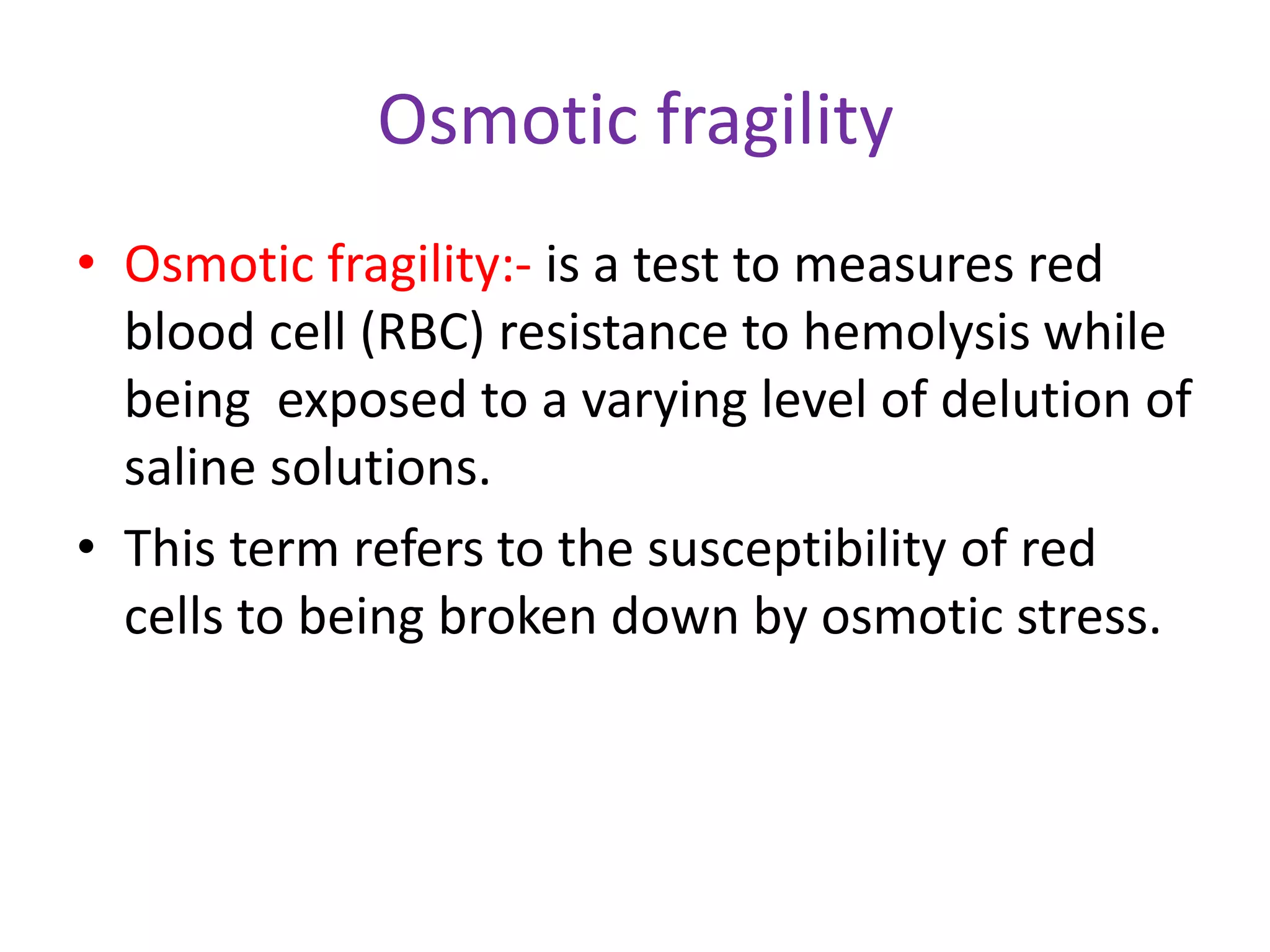 Osmotic fragility

• Osmotic fragility:- is a test to measures red blood cell (RBC) resistance to hemolysis while being  exposed to a varying level of delution of saline solutions.

• This term refers to the susceptibility of red cells to being broken down by osmotic stress.